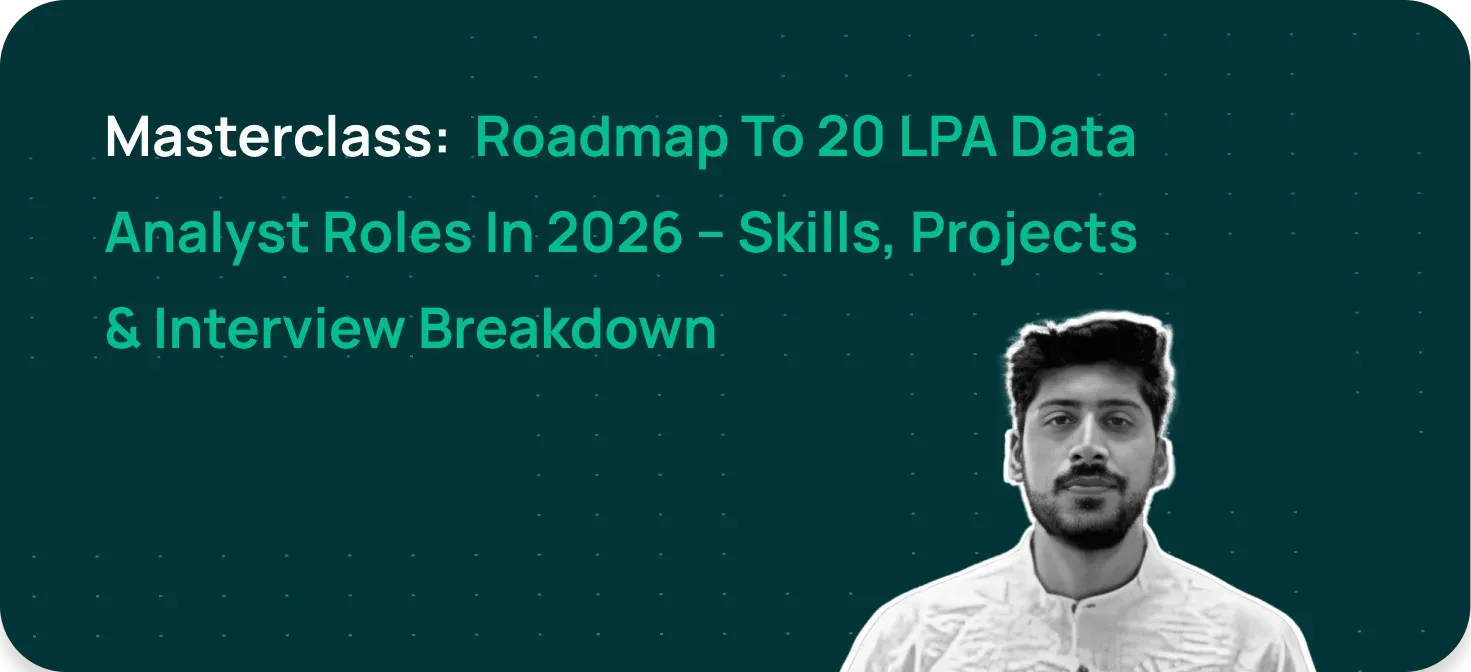 Masterclass: Roadmap To 20 LPA Data Analyst Roles In 2026 - Skills, Projects & Interview Breakdown